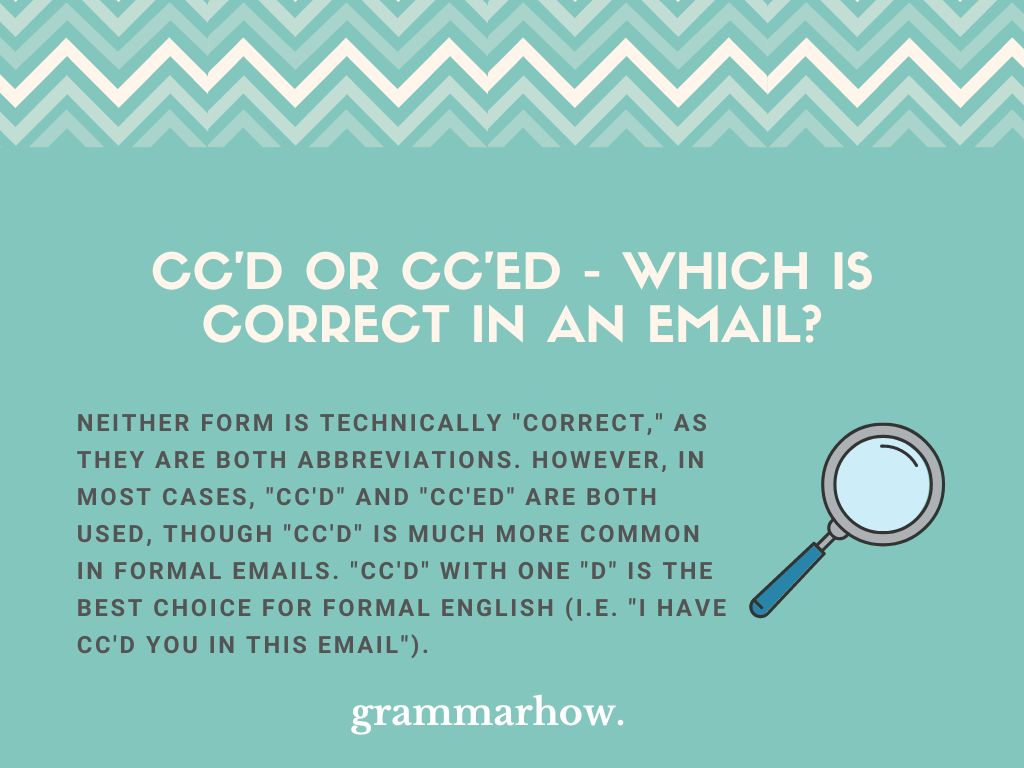 CC'D OR CC'ED - WHICH IS CORRECT IN AN EMAIL?

NEITHER FORM IS TECHNICALLY "CORRECT," AS THEY ARE BOTH ABBREVIATIONS. HOWEVER, IN MOST CASES, "CC'D" AND "CC'ED" ARE BOTH USED, THOUGH "CC'D" IS MUCH MORE COMMON IN FORMAL EMAILS. "CC'D" WITH ONE "D" IS THE BEST CHOICE FOR FORMAL ENGLISH (I.E. "I HAVE CC'D YOU IN THIS EMAIL").

grammarhow.